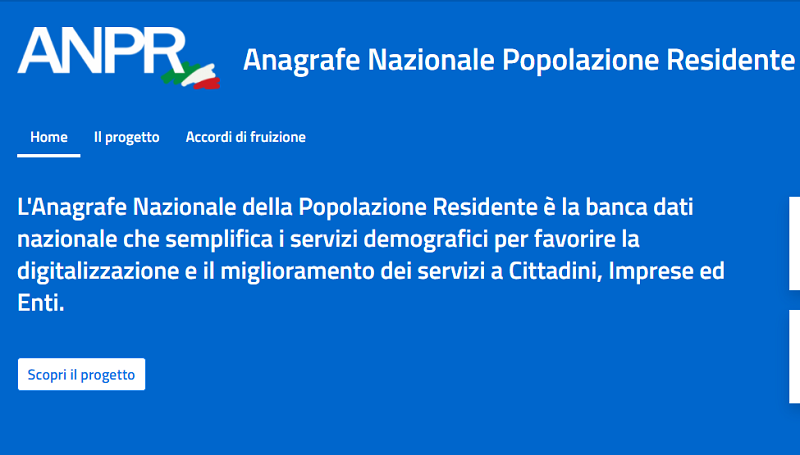 ANPR

Anagrafe Nazionale Popolazione Residente

Home Il progetto Accordi di fruizione

L'Anagrafe Nazionale della Popolazione Residente è la banca dati nazionale che semplifica i servizi demografici per favorire la digitalizzazione e il miglioramento dei servizi a Cittadini, Imprese ed Enti.

Scopri il progetto